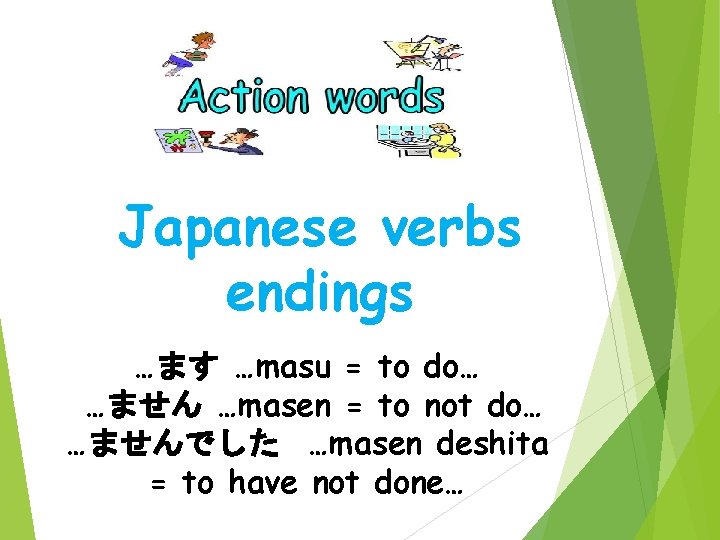 Action words

Japanese verbs endings

…ます …masu = to do…
…ません …masen = to not do…
…ませんでした …masen deshita = to have not done…